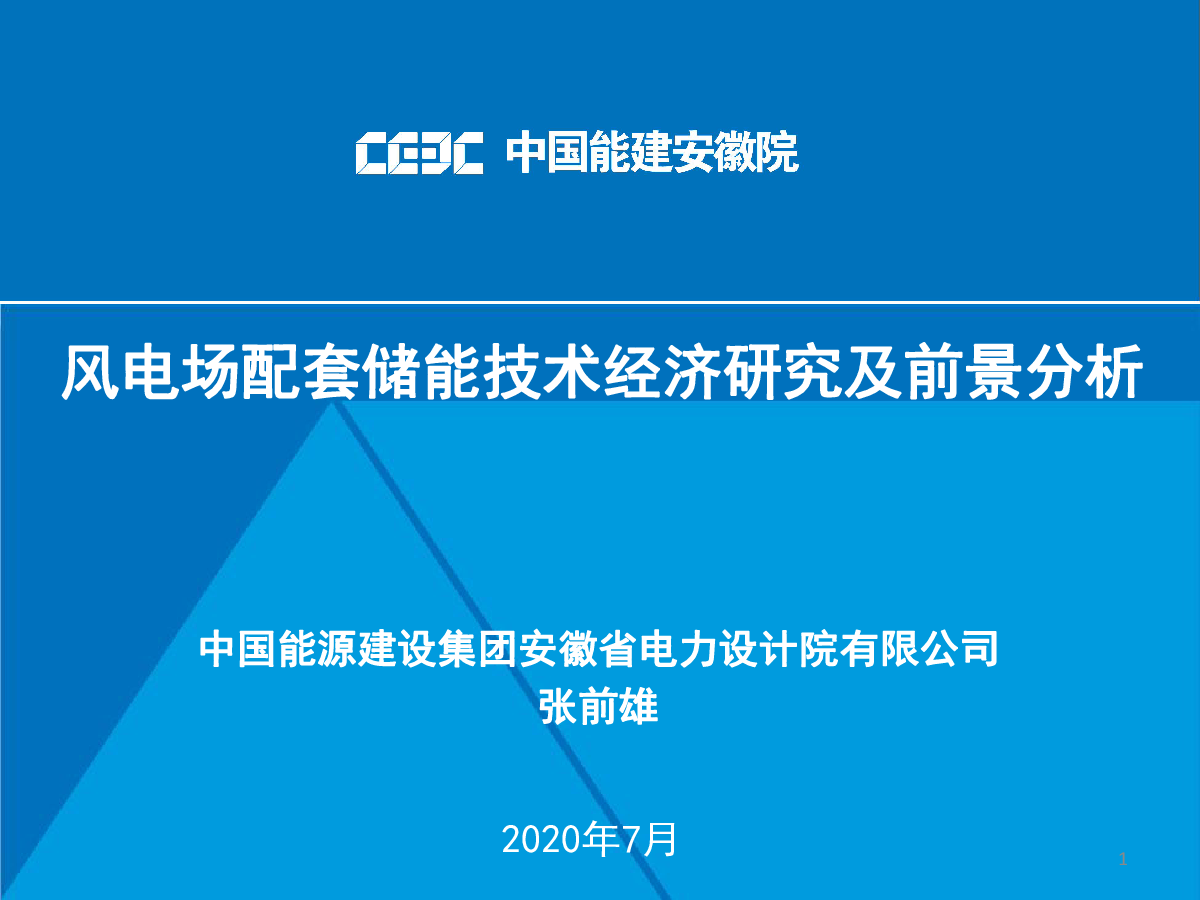 CEEC 中国能建安徽院

风电场配套储能技术经济研究及前景分析

中国能源建设集团安徽省电力设计院有限公司
张前雄

2020年7月

1